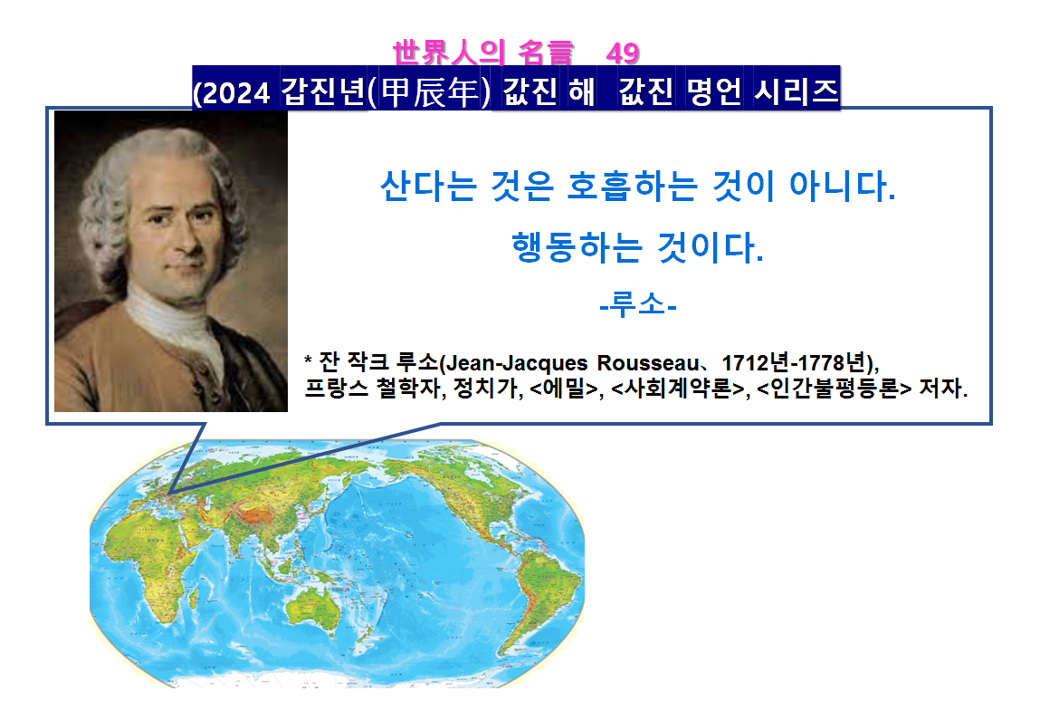 世界人의 名言 49

(2024 갑진년(甲辰年) 값진 해 값진 명언 시리즈

산다는 것은 호흡하는 것이 아니다.

행동하는 것이다.

-루소-

* 잔 작크 루소(Jean-Jacques Rousseau、1712년-1778년), 프랑스 철학자, 정치가, <에밀>, <사회계약론>, <인간불평등론> 저자.